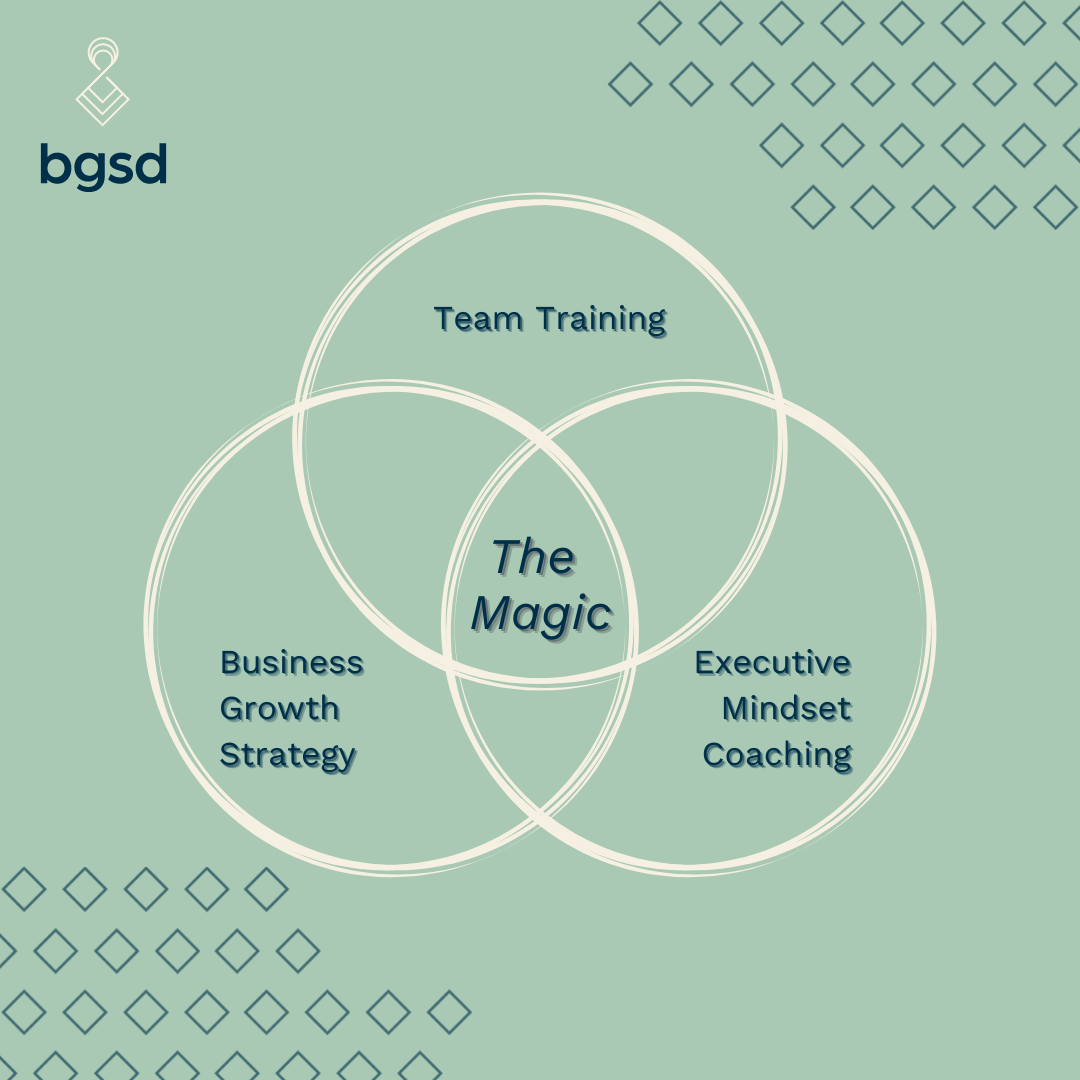 bgsd

Team Training

The Magic

Business Growth Strategy

Executive Mindset Coaching